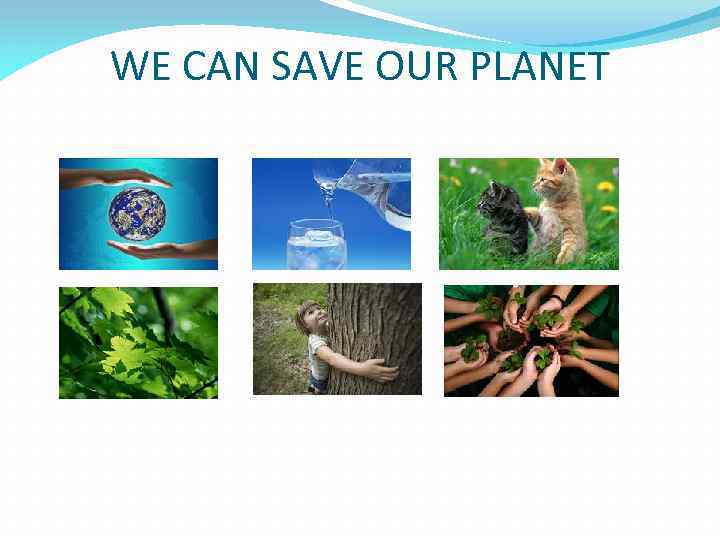 WE CAN SAVE OUR PLANET